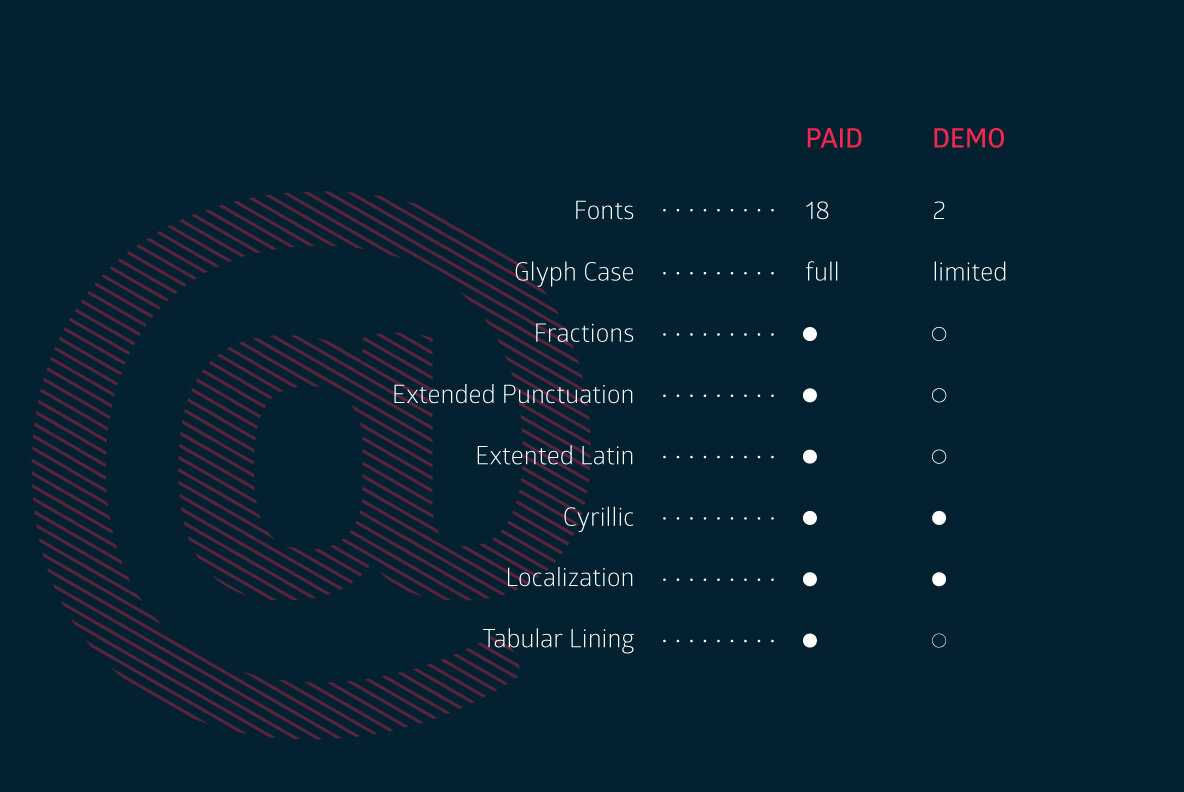 | | PAID | DEMO |
|---|---|---|
| Fonts | 18 | 2 |
| Glyph Case | full | limited |
| Fractions | ● | ○ |
| Extended Punctuation | ● | ○ |
| Extented Latin | ● | ○ |
| Cyrillic | ● | ● |
| Localization | ● | ● |
| Tabular Lining | ● | ○ |